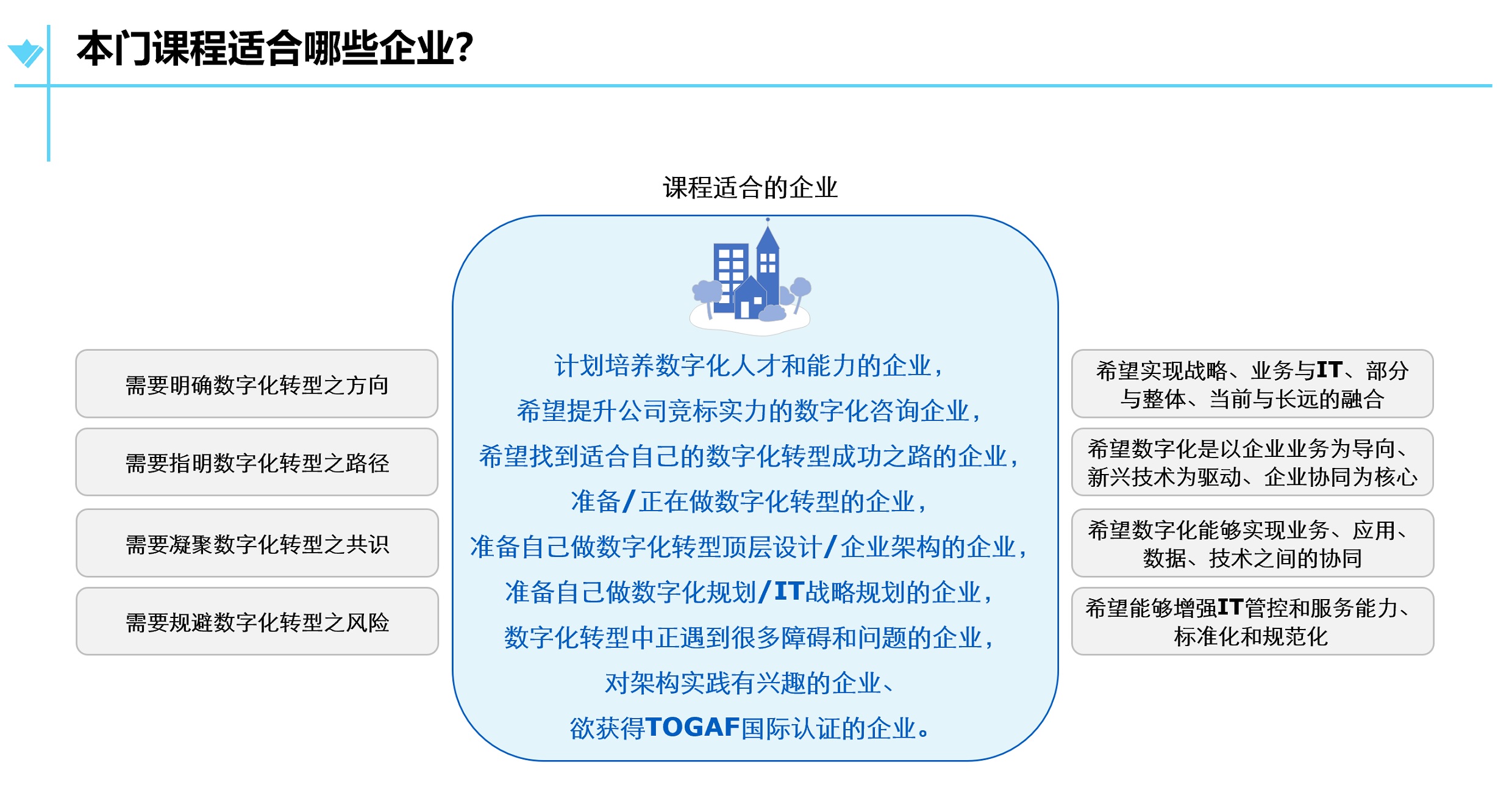 本门课程适合哪些企业?

课程适合的企业

需要明确数字化转型之方向

需要指明数字化转型之路径

需要凝聚数字化转型之共识

需要规避数字化转型之风险

计划培养数字化人才和能力的企业，
希望提升公司竞标实力的数字化咨询企业，
希望找到适合自己的数字化转型成功之路的企业，
准备/正在做数字化转型的企业，
准备自己做数字化转型顶层设计/企业架构的企业，
准备自己做数字化规划/IT战略规划的企业，
数字化转型中正遇到很多障碍和问题的企业，
对架构实践有兴趣的企业、
欲获得TOGAF国际认证的企业。

希望实现战略、业务与IT、部分与整体、当前与长远的融合

希望数字化是以企业业务为导向、新兴技术为驱动、企业协同为核心

希望数字化能够实现业务、应用、数据、技术之间的协同

希望能够增强IT管控和服务能力、标准化和规范化